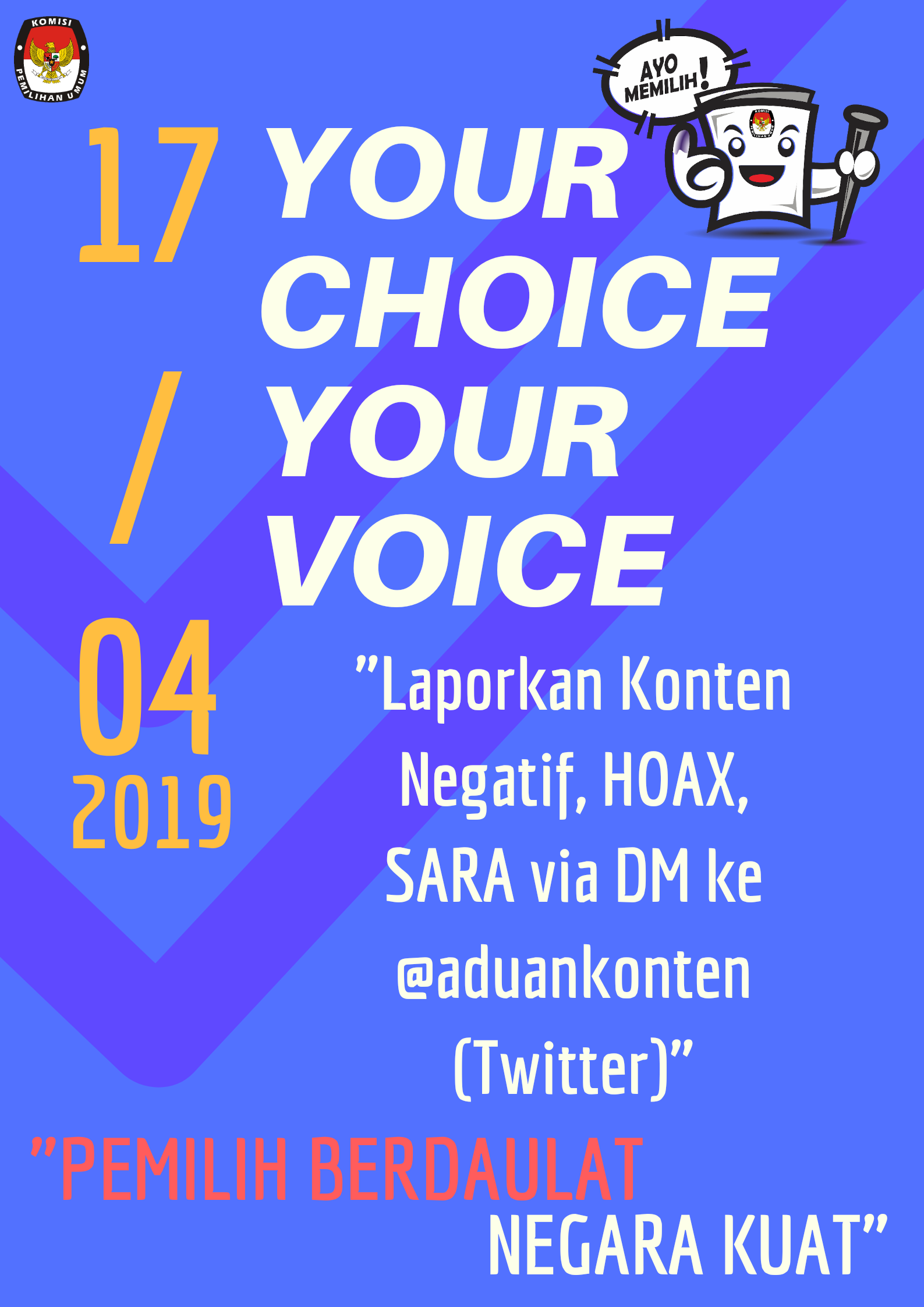 KOMISI PEMILIHAN UMUM

AYO MEMILIH!

17 / 04 2019

YOUR CHOICE YOUR VOICE

"Laporkan Konten Negatif, HOAX, SARA via DM ke @aduankonten (Twitter)"

"PEMILIH BERDAULAT NEGARA KUAT"